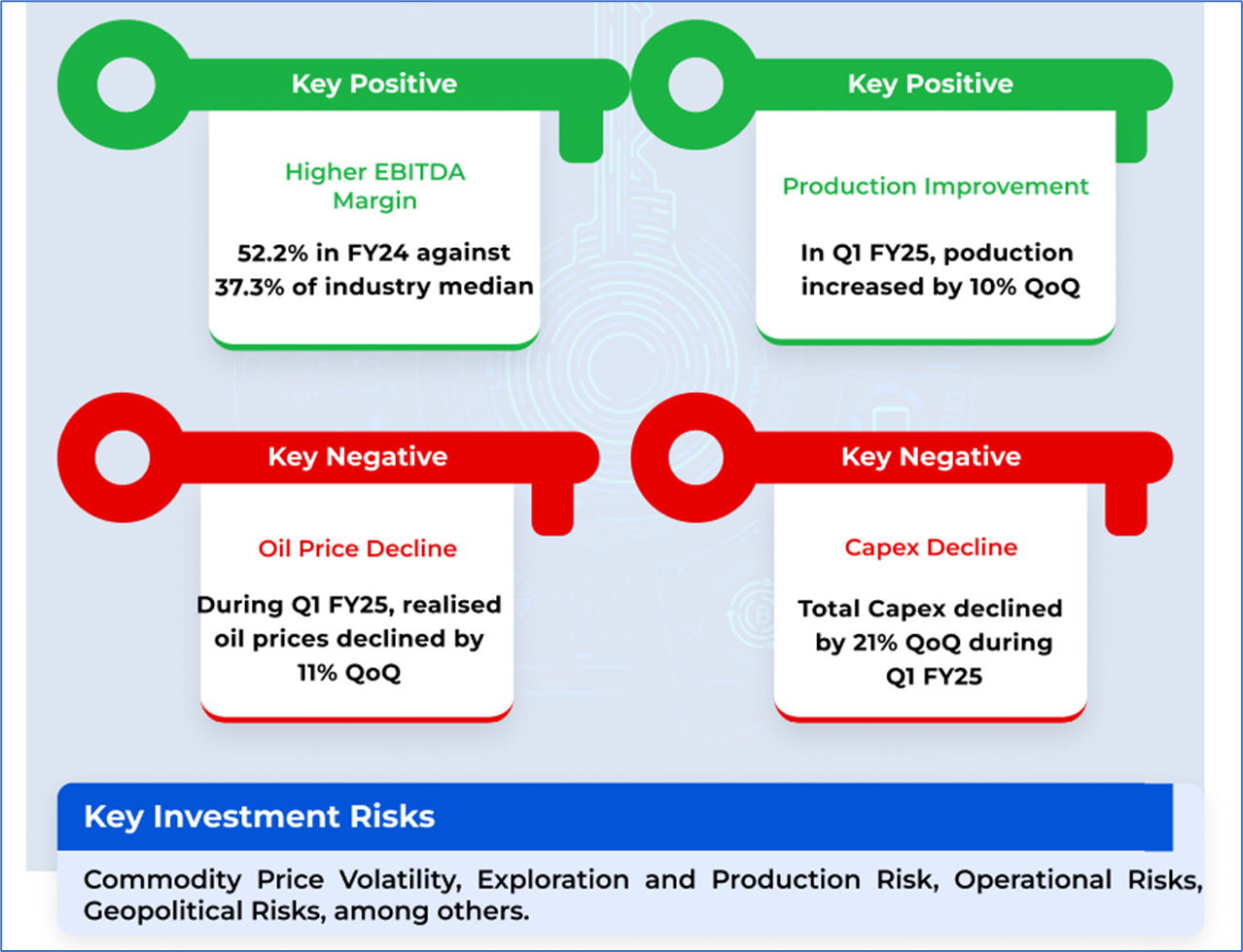 Key Positive

Higher EBITDA Margin

52.2% in FY24 against 37.3% of industry median

Key Positive

Production Improvement

In Q1 FY25, poduction increased by 10% QoQ

Key Negative

Oil Price Decline

During Q1 FY25, realised oil prices declined by 11% QoQ

Key Negative

Capex Decline

Total Capex declined by 21% QoQ during Q1 FY25

Key Investment Risks

Commodity Price Volatility, Exploration and Production Risk, Operational Risks, Geopolitical Risks, among others.